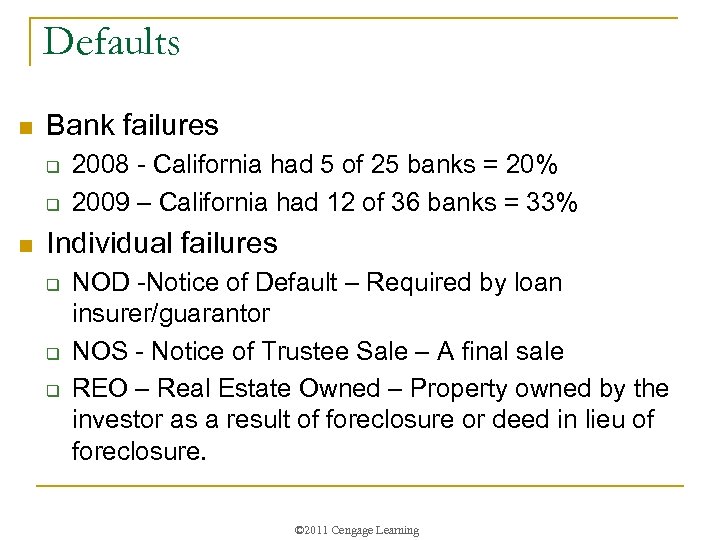 Defaults

Bank failures

2008 - California had 5 of 25 banks = 20%

2009 – California had 12 of 36 banks = 33%

Individual failures

NOD -Notice of Default – Required by loan insurer/guarantor

NOS - Notice of Trustee Sale – A final sale

REO – Real Estate Owned – Property owned by the investor as a result of foreclosure or deed in lieu of foreclosure.

©2011 Cengage Learning